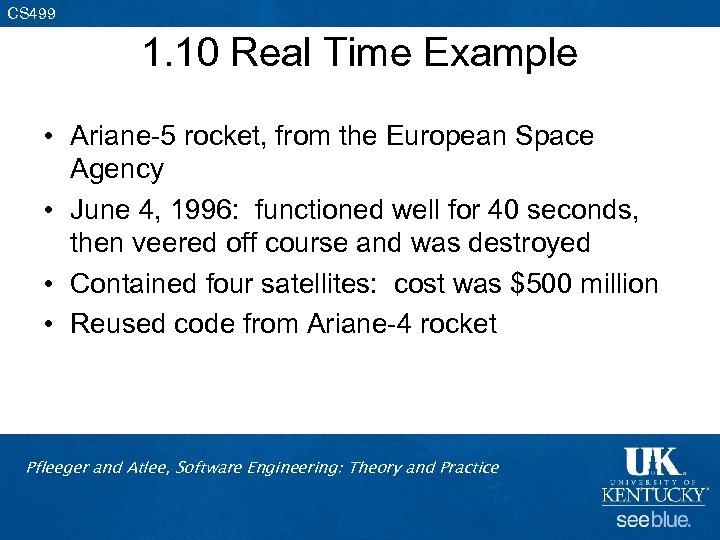 CS499

1.10 Real Time Example

• Ariane-5 rocket, from the European Space Agency
• June 4, 1996: functioned well for 40 seconds, then veered off course and was destroyed
• Contained four satellites: cost was \$500 million
• Reused code from Ariane-4 rocket

Pfleeger and Atlee, Software Engineering: Theory and Practice

UK
UNIVERSITY OF KENTUCKY
see blue.